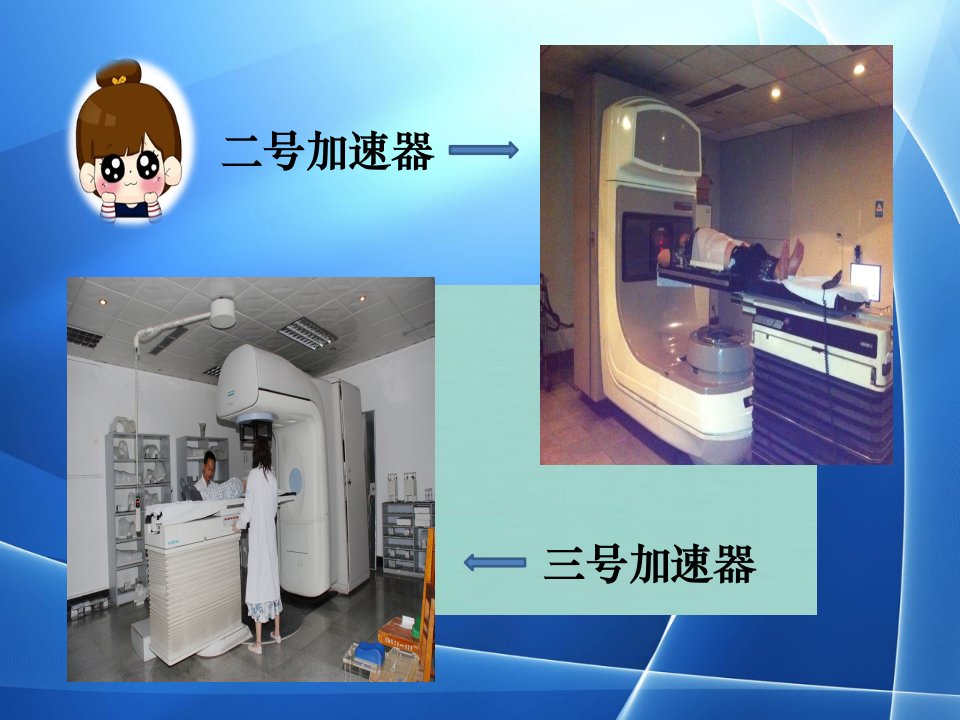 二号加速器

三号加速器